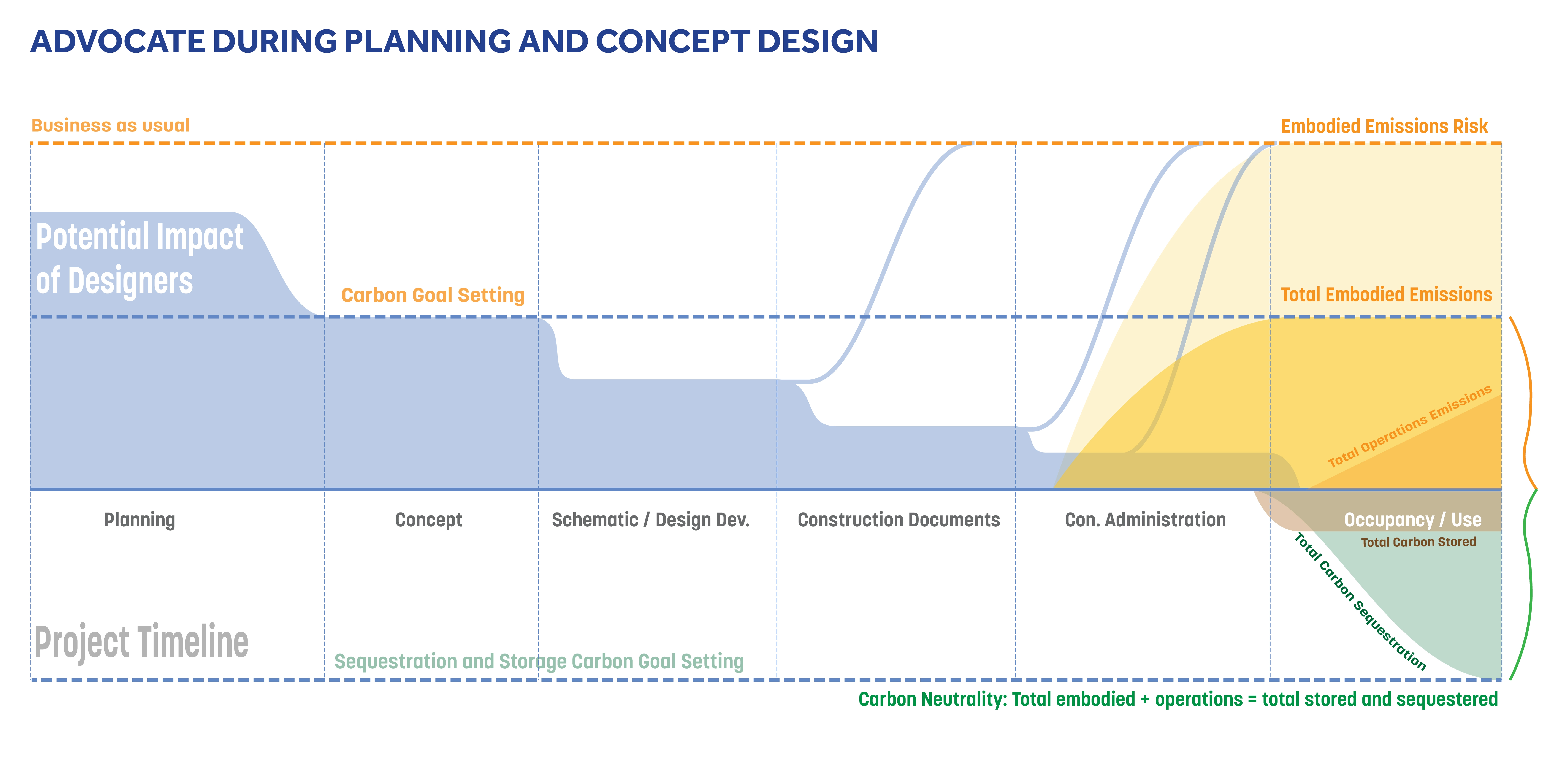 ADVOCATE DURING PLANNING AND CONCEPT DESIGN

Business as usual

Embodied Emissions Risk

Potential Impact of Designers

Carbon Goal Setting

Total Embodied Emissions

Total Operations Emissions

Planning

Concept

Schematic / Design Dev.

Construction Documents

Con. Administration

Occupancy / Use

Total Carbon Stored

Total Carbon Sequestration

Project Timeline

Sequestration and Storage Carbon Goal Setting

Carbon Neutrality: Total embodied + operations = total stored and sequestered